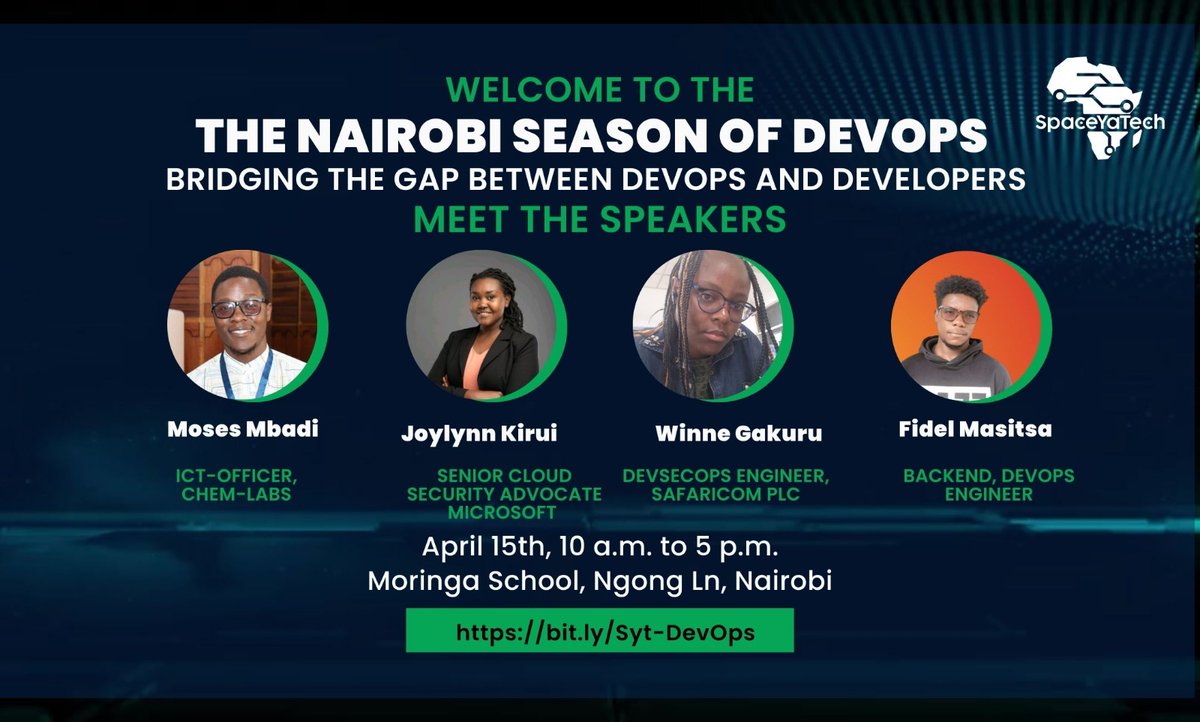 WELCOME TO THE
THE NAIROBI SEASON OF DEVOPS
BRIDGING THE GAP BETWEEN DEVOPS AND DEVELOPERS
MEET THE SPEAKERS

SpaceYaTech

Moses Mbadi
ICT-OFFICER, CHEM-LABS

Joylynn Kirui
SENIOR CLOUD SECURITY ADVOCATE MICROSOFT

Winne Gakuru
DEVSECOPS ENGINEER, SAFARICOM PLC

Fidel Masitsa
BACKEND, DEVOPS ENGINEER

April 15th, 10 a.m. to 5 p.m.
Moringa School, Ngong Ln, Nairobi

https://bit.ly/Syt-DevOps